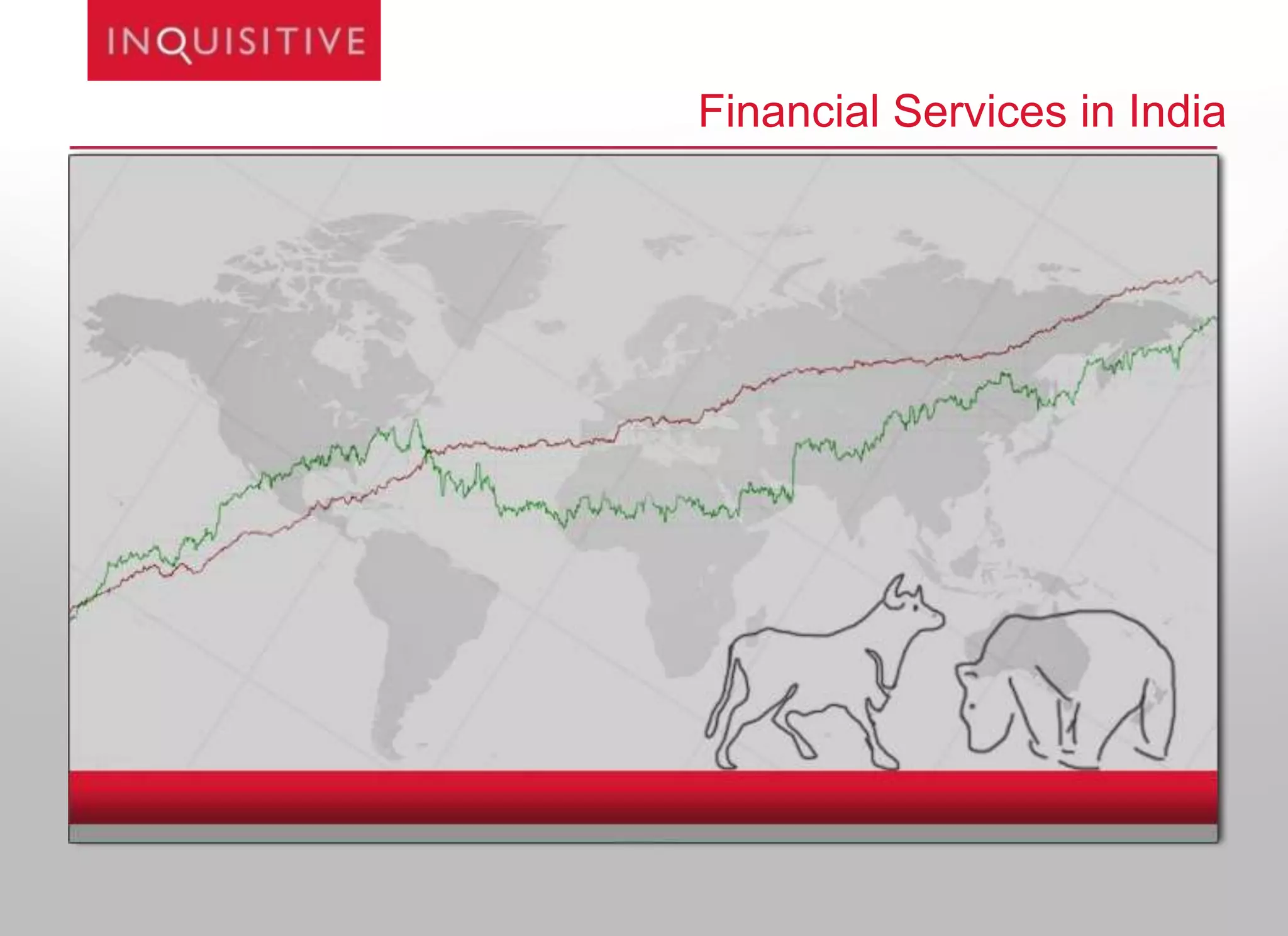 INQUISITIVE

Financial Services in India